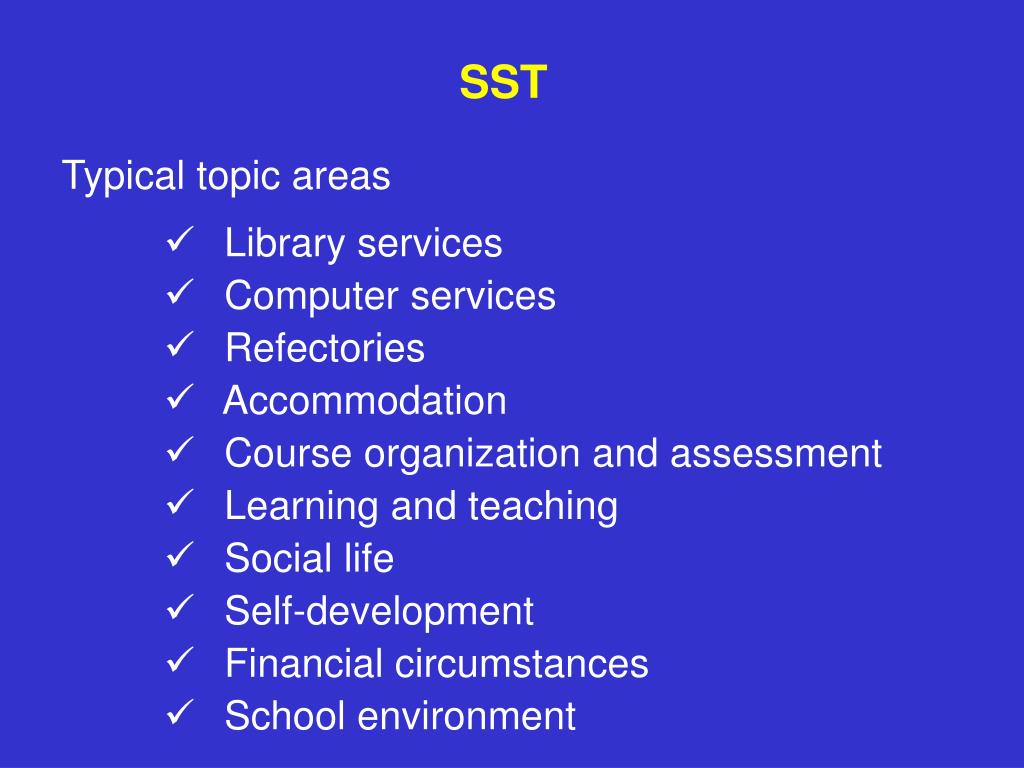 SST

Typical topic areas

✓ Library services
✓ Computer services
✓ Refectories
✓ Accommodation
✓ Course organization and assessment
✓ Learning and teaching
✓ Social life
✓ Self-development
✓ Financial circumstances
✓ School environment